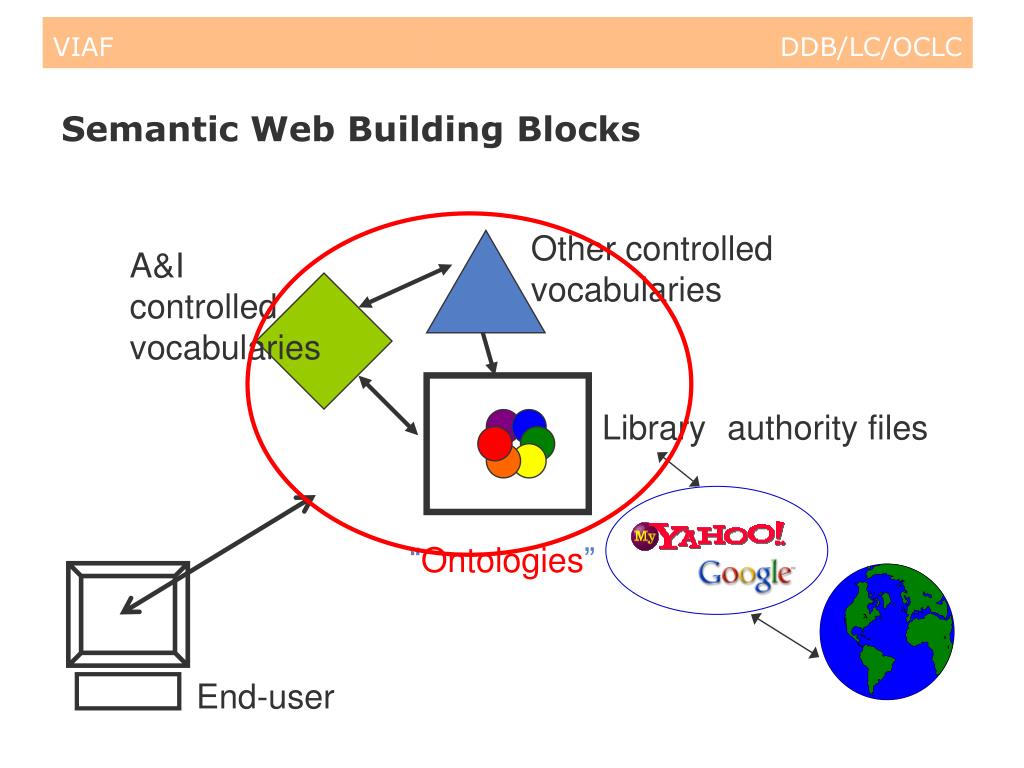 VIAF

DDB/LC/OCLC

Semantic Web Building Blocks

A&I controlled vocabularies

Other controlled vocabularies

Library authority files

"Ontologies"

My YAHOO!

Google

End-user